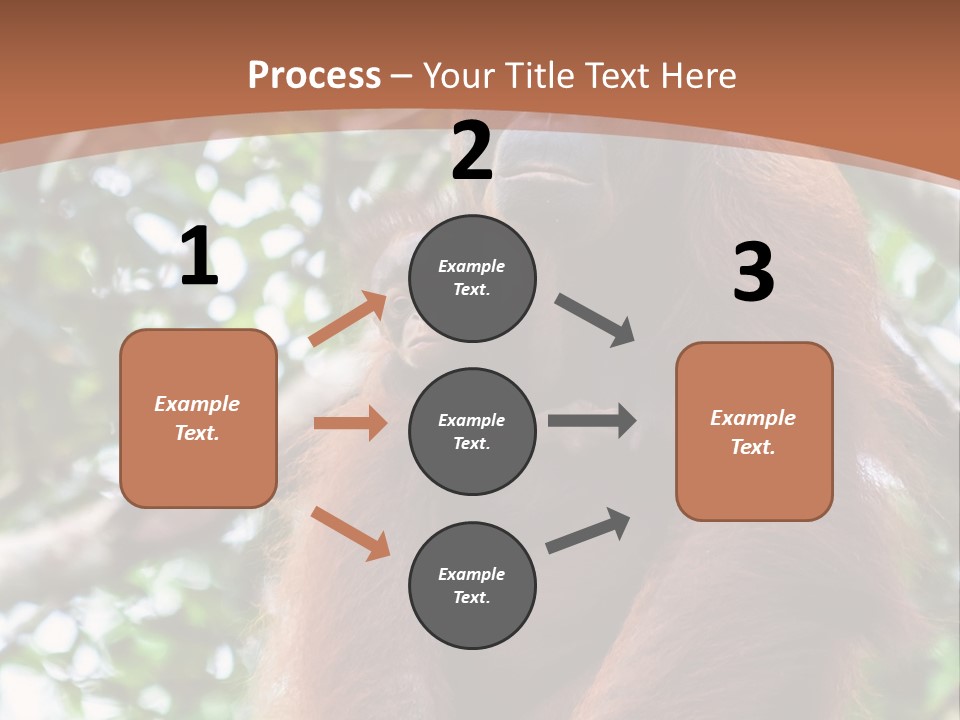 Process – Your Title Text Here

1

Example Text.

2

Example Text.

Example Text.

Example Text.

3

Example Text.